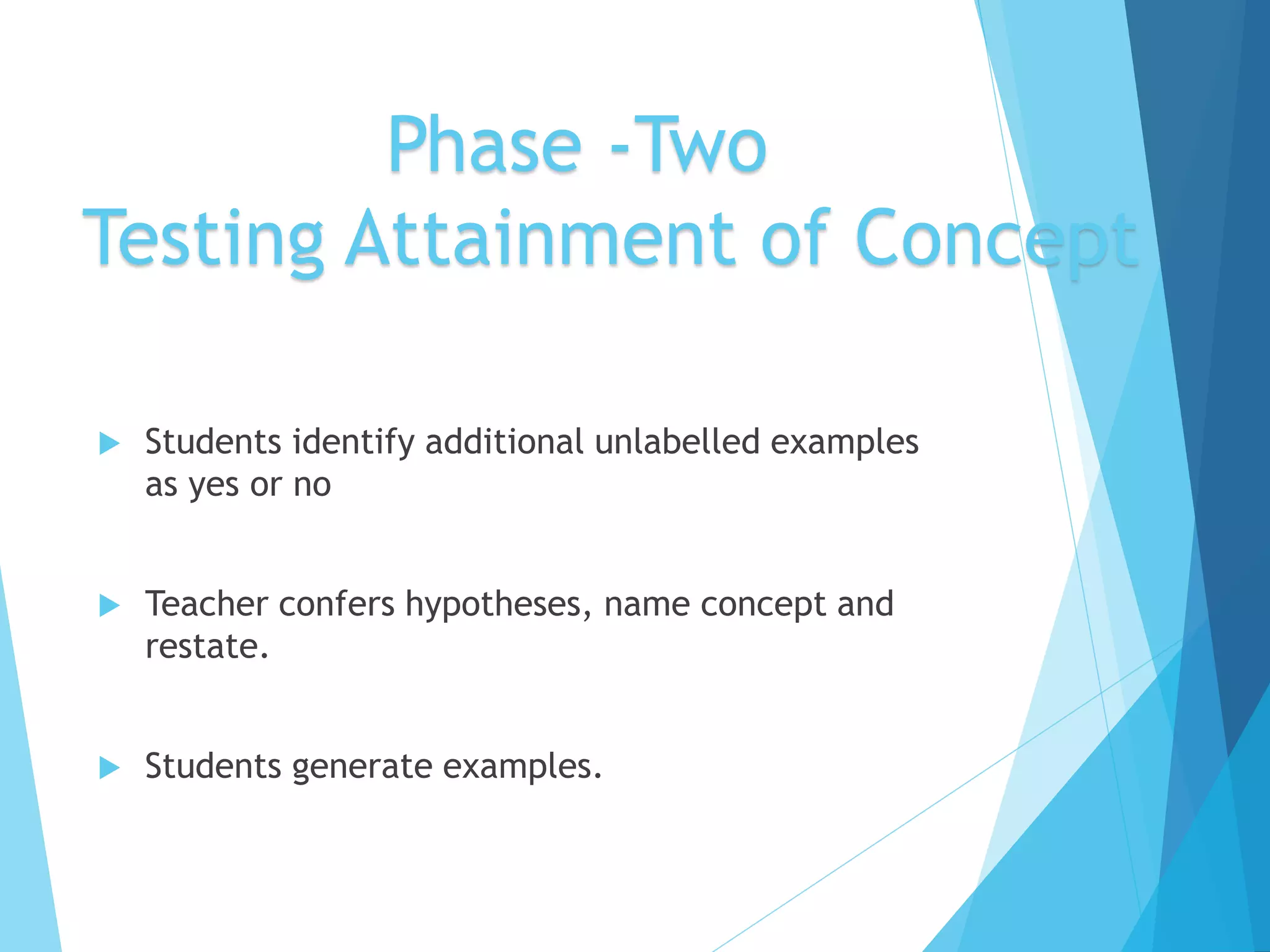 Phase -Two
Testing Attainment of Concept

Students identify additional unlabelled examples as yes or no

Teacher confers hypotheses, name concept and restate.

Students generate examples.